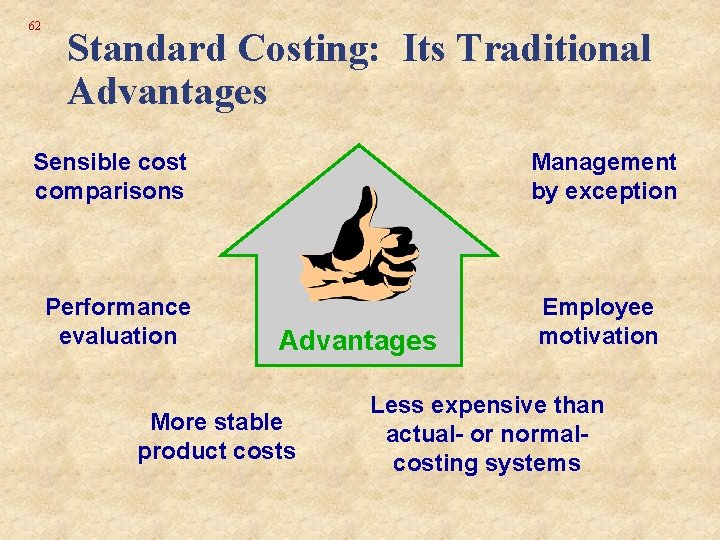 62

Standard Costing: Its Traditional Advantages

Sensible cost comparisons

Management by exception

Performance evaluation

Advantages

Employee motivation

More stable product costs

Less expensive than actual- or normal-costing systems